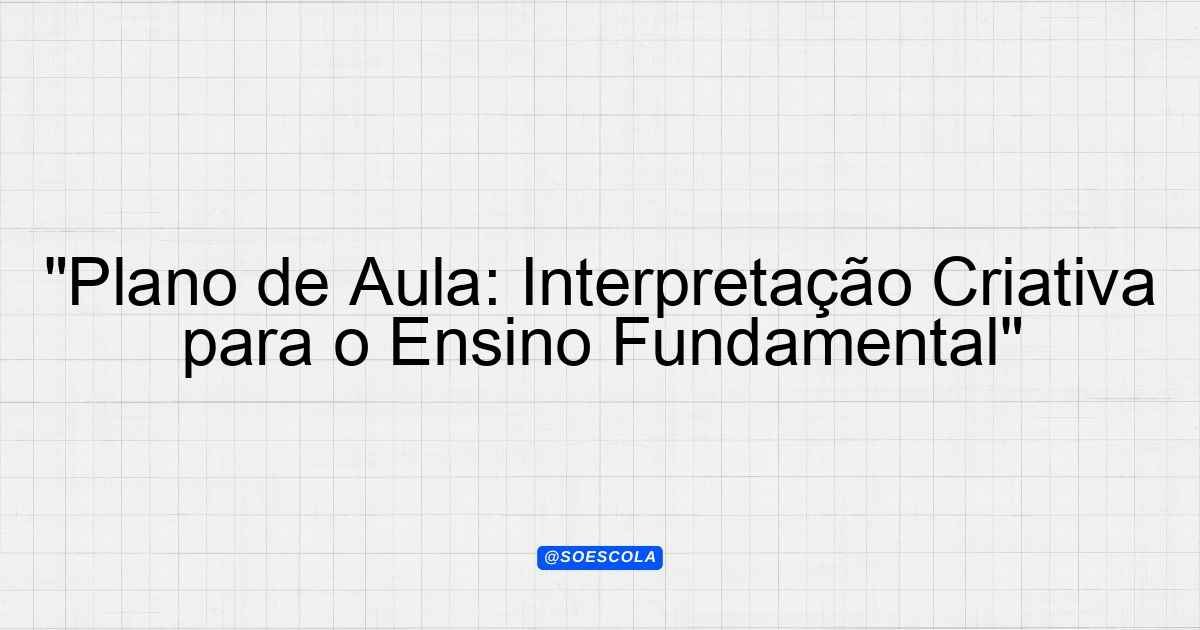 "Plano de Aula: Interpretação Criativa para o Ensino Fundamental"

@SOESCOLA